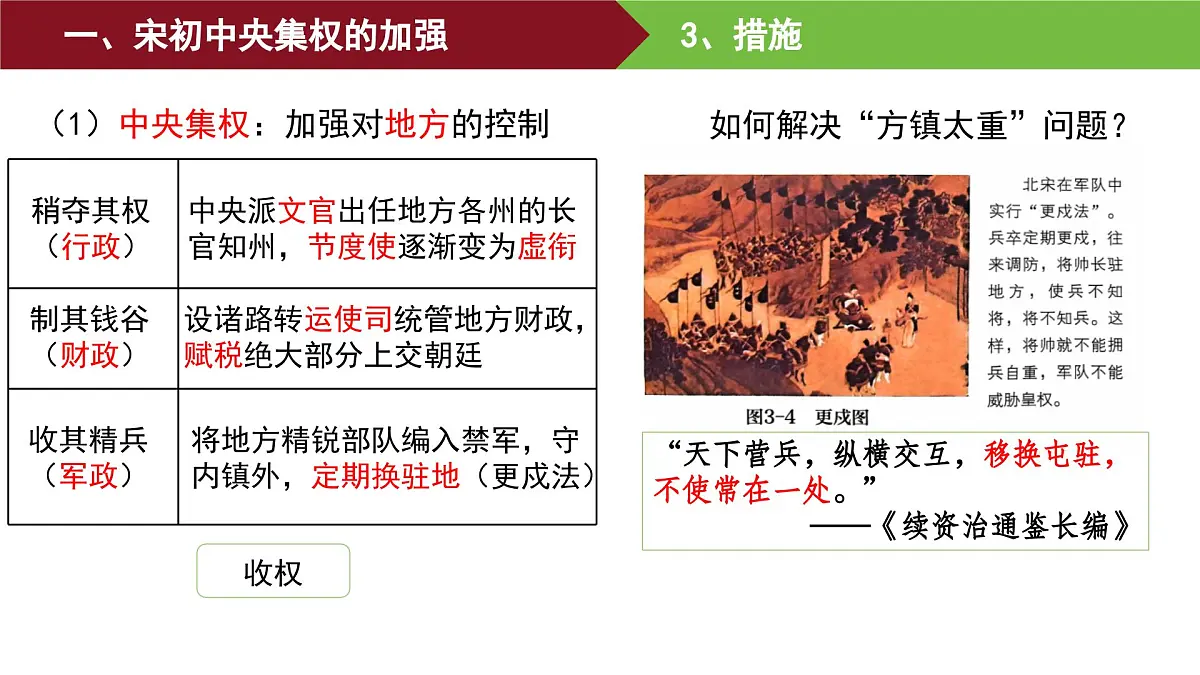 一、宋初中央集权的加强

3、措施

（1）中央集权：加强对地方的控制

| 稍夺其权（行政） | 中央派文官出任地方各州的长官知州，节度使逐渐变为虚衔 |
|---|---|
| 制其钱谷（财政） | 设诸路转运使司统管地方财政，赋税绝大部分上交朝廷 |
| 收其精兵（军政） | 将地方精锐部队编入禁军，守内镇外，定期换驻地（更戍法） |

收权

如何解决“方镇太重”问题？

北宋在军队中实行“更戍法”。兵卒定期更戍，往来调防，将帅长驻地方，使兵不知将，将不知兵。这样，将帅就不能拥兵自重，军队不能威胁皇权。

图3-4 更戍图

“天下营兵，纵横交互，移换屯驻，不使常在一处。”
——《续资治通鉴长编》